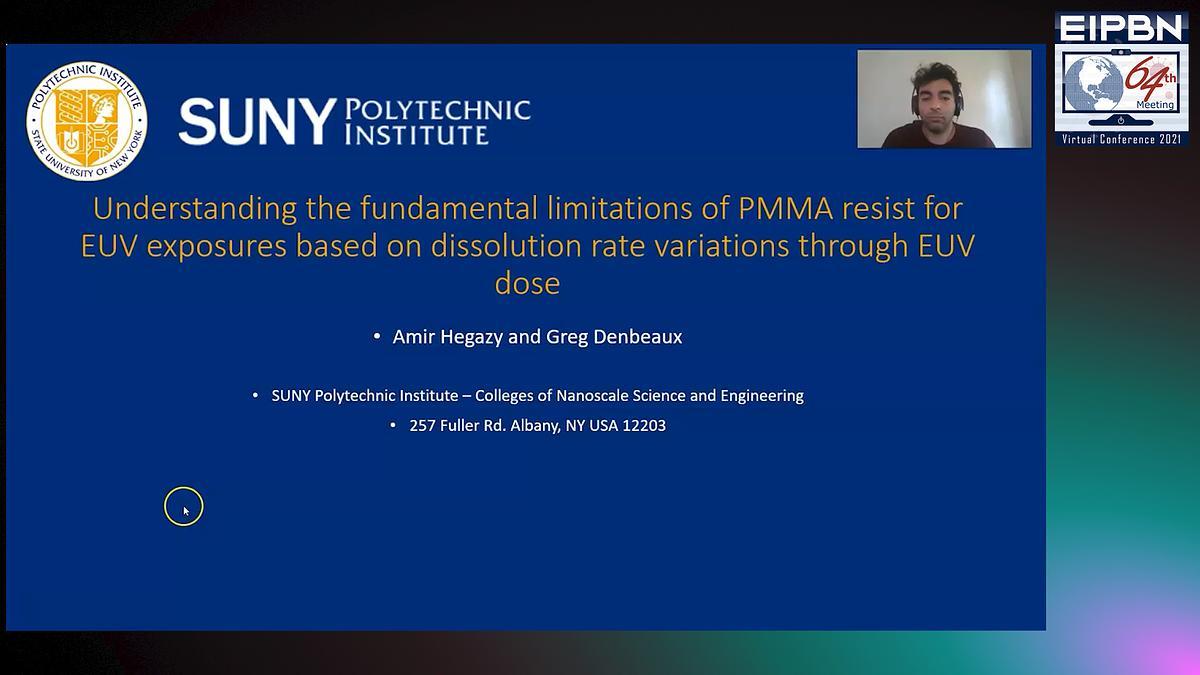 POLYTECHNIC INSTITUTE STATE UNIVERSITY OF NEW YORK

SUNY POLYTECHNIC INSTITUTE

EIPBN

64th Meeting

Virtual Conference 2021

Understanding the fundamental limitations of PMMA resist for EUV exposures based on dissolution rate variations through EUV dose

• Amir Hegazy and Greg Denbeaux

• SUNY Polytechnic Institute – Colleges of Nanoscale Science and Engineering

• 257 Fuller Rd. Albany, NY USA 12203